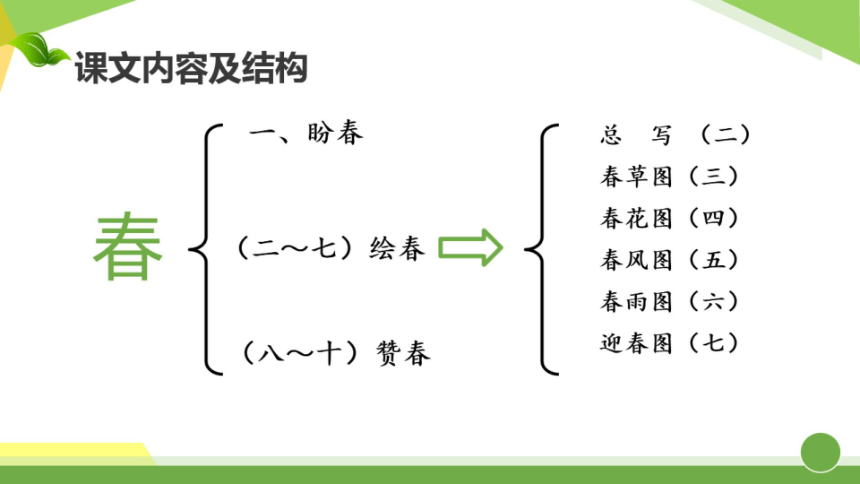 课文内容及结构

春

一、盼春

（二～七）绘春

（八～十）赞春

总　写　（二）
春草图（三）
春花图（四）
春风图（五）
春雨图（六）
迎春图（七）